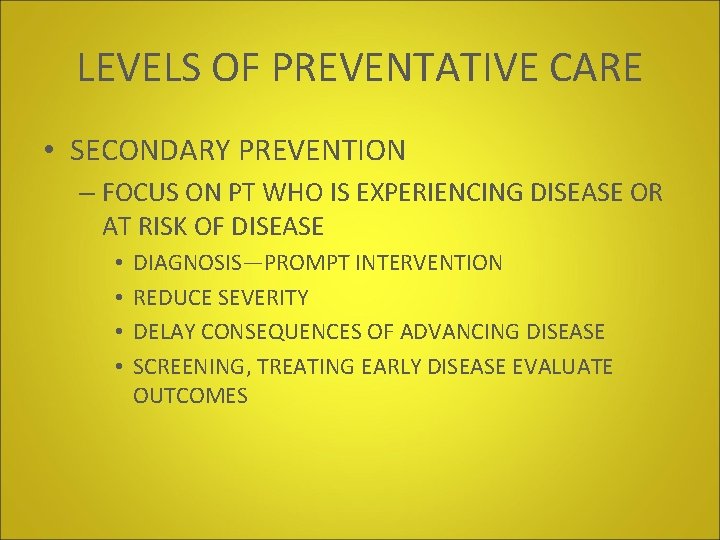 LEVELS OF PREVENTATIVE CARE

• SECONDARY PREVENTION
– FOCUS ON PT WHO IS EXPERIENCING DISEASE OR AT RISK OF DISEASE
• DIAGNOSIS—PROMPT INTERVENTION
• REDUCE SEVERITY
• DELAY CONSEQUENCES OF ADVANCING DISEASE
• SCREENING, TREATING EARLY DISEASE EVALUATE OUTCOMES